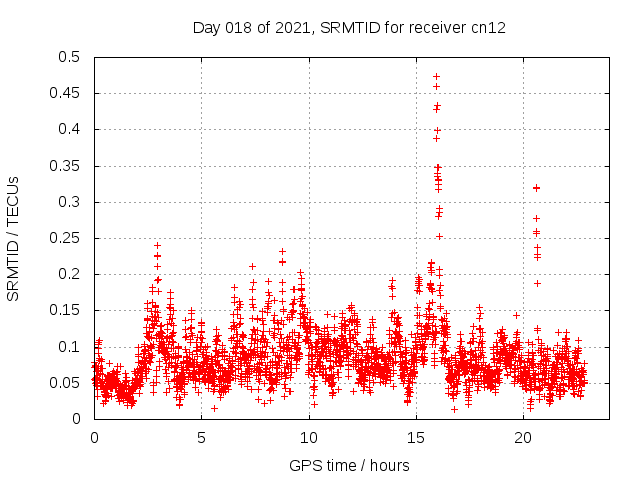 Day 018 of 2021, SRMTID for receiver cn12

SRMTID / TECUs

0.5
0.45
0.4
0.35
0.3
0.25
0.2
0.15
0.1
0.05
0

0
5
10
15
20

GPS time / hours